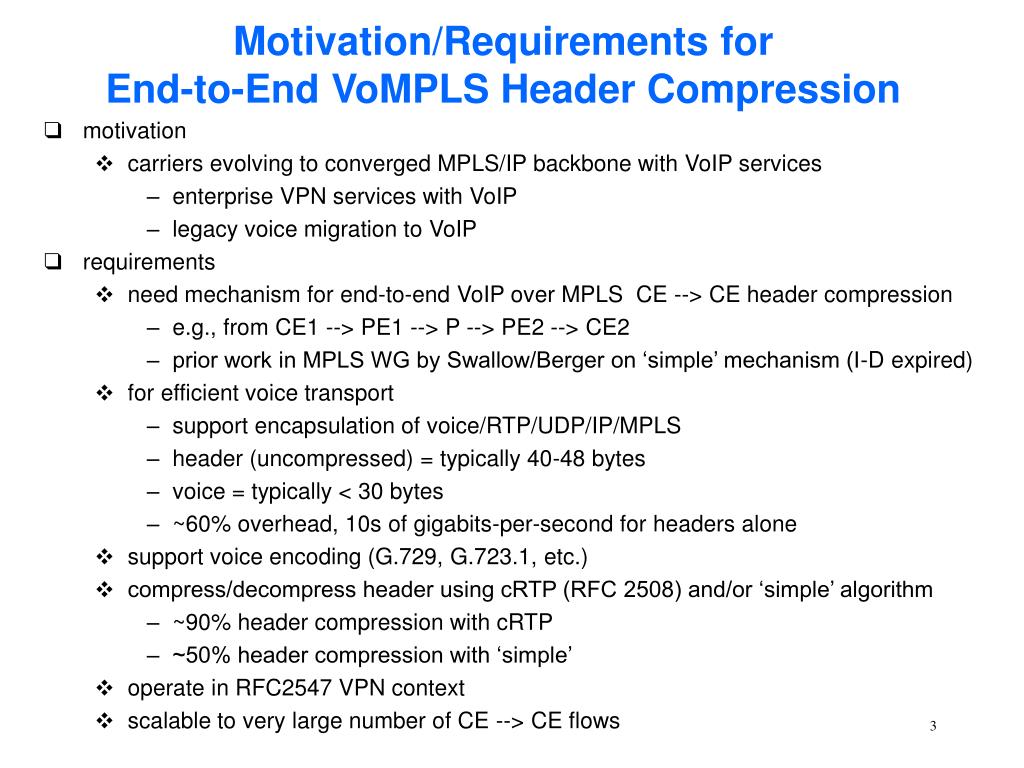 Motivation/Requirements for
End-to-End VoMPLS Header Compression

❑ motivation
❖ carriers evolving to converged MPLS/IP backbone with VoIP services
– enterprise VPN services with VoIP
– legacy voice migration to VoIP
❑ requirements
❖ need mechanism for end-to-end VoIP over MPLS CE --> CE header compression
– e.g., from CE1 --> PE1 --> P --> PE2 --> CE2
– prior work in MPLS WG by Swallow/Berger on ‘simple’ mechanism (I-D expired)
❖ for efficient voice transport
– support encapsulation of voice/RTP/UDP/IP/MPLS
– header (uncompressed) = typically 40-48 bytes
– voice = typically < 30 bytes
– ~60% overhead, 10s of gigabits-per-second for headers alone
❖ support voice encoding (G.729, G.723.1, etc.)
❖ compress/decompress header using cRTP (RFC 2508) and/or ‘simple’ algorithm
– ~90% header compression with cRTP
– ~50% header compression with ‘simple’
❖ operate in RFC2547 VPN context
❖ scalable to very large number of CE --> CE flows

3